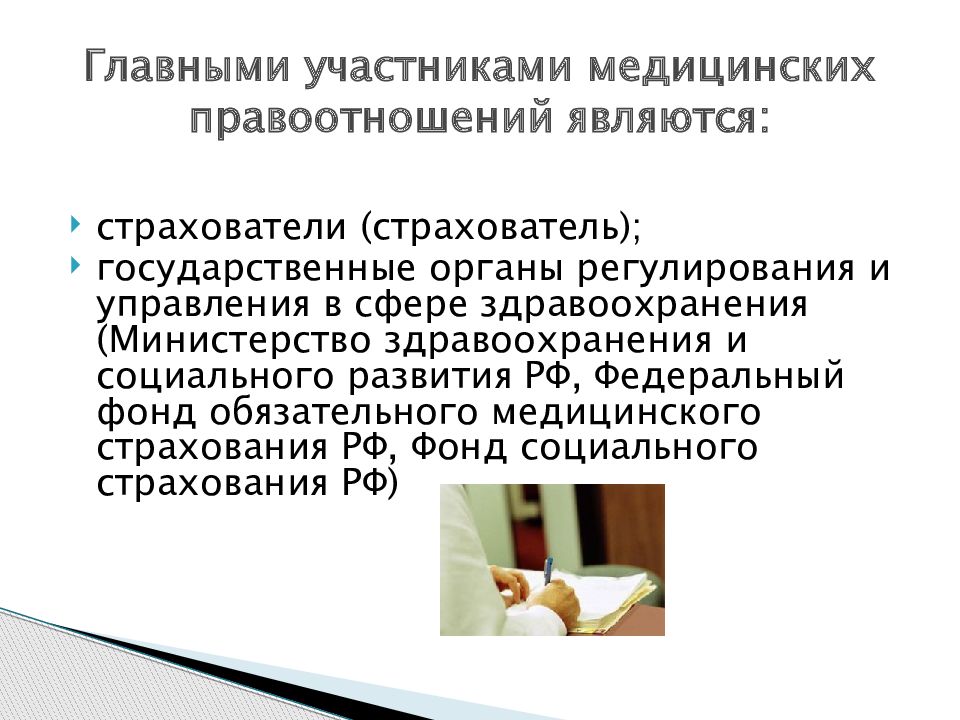 Главными участниками медицинских правоотношений являются:

страхователи (страхователь);
государственные органы регулирования и управления в сфере здравоохранения (Министерство здравоохранения и социального развития РФ, Федеральный фонд обязательного медицинского страхования РФ, Фонд социального страхования РФ)